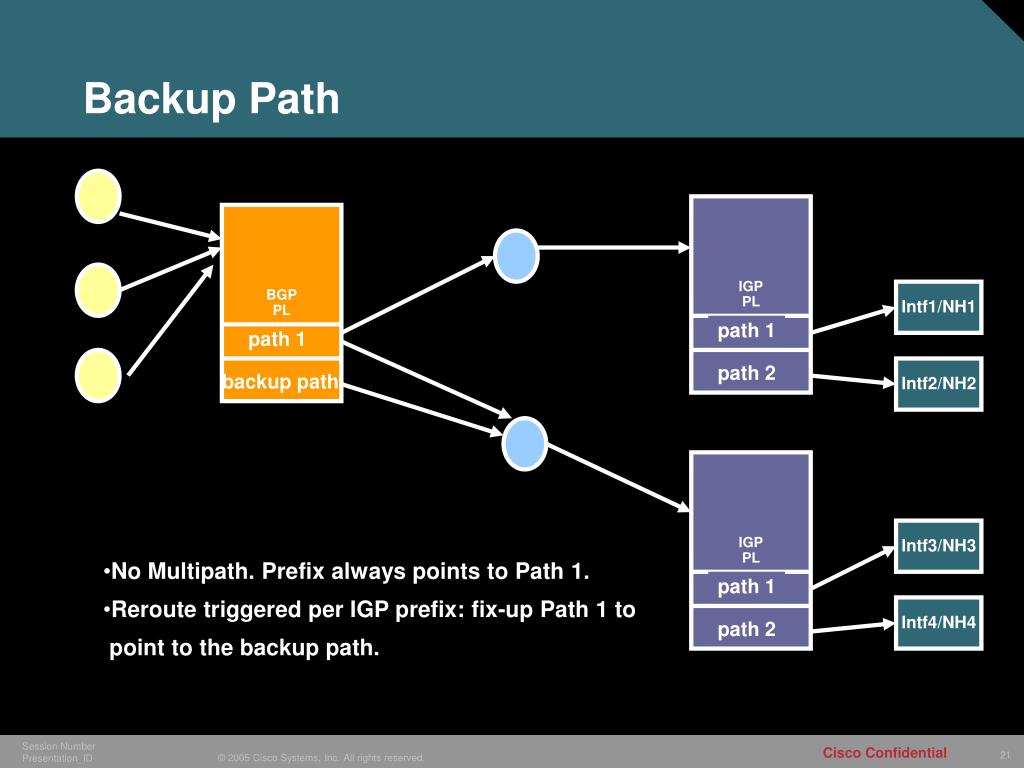 Backup Path

BGP
PL
path 1
backup path

IGP
PL
path 1
path 2

Intf1/NH1
Intf2/NH2

IGP
PL
path 1
path 2

Intf3/NH3
Intf4/NH4

•No Multipath. Prefix always points to Path 1.
•Reroute triggered per IGP prefix: fix-up Path 1 to point to the backup path.

Session Number
Presentation_ID
© 2005 Cisco Systems, Inc. All rights reserved.
Cisco Confidential
21